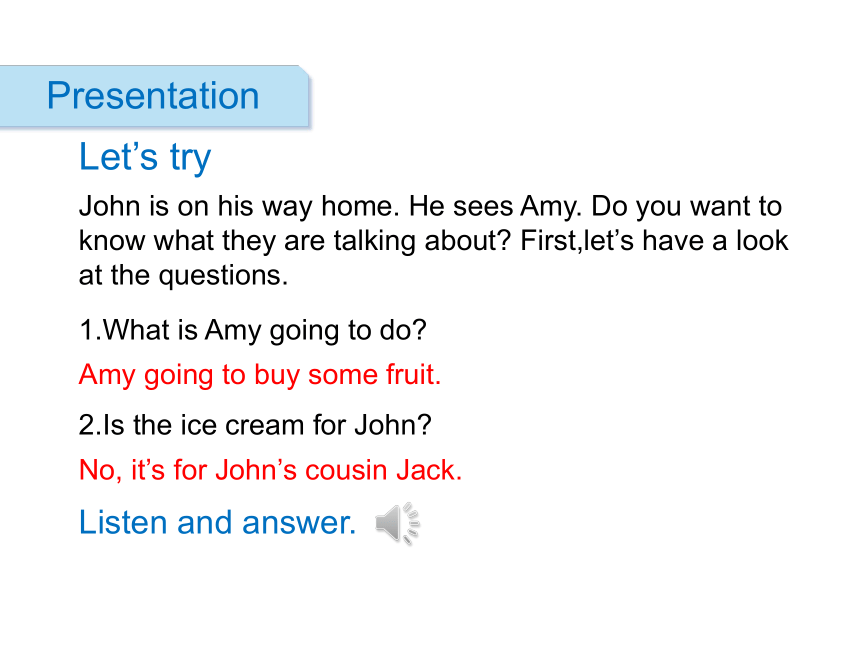 Presentation

Let’s try

John is on his way home. He sees Amy. Do you want to know what they are talking about? First,let’s have a look at the questions.

1.What is Amy going to do?

Amy going to buy some fruit.

2.Is the ice cream for John?

No, it’s for John’s cousin Jack.

Listen and answer.